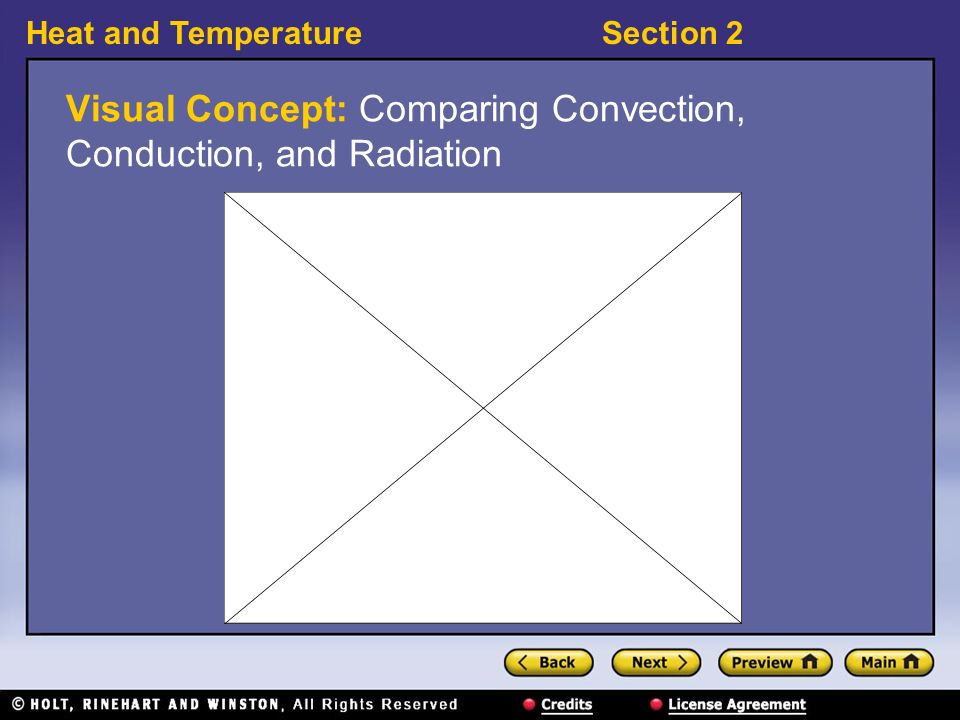 Heat and Temperature

Section 2

Visual Concept: Comparing Convection, Conduction, and Radiation

Back

Next

Preview

Main

© HOLT, RINEHART AND WINSTON, All Rights Reserved

Credits

License Agreement